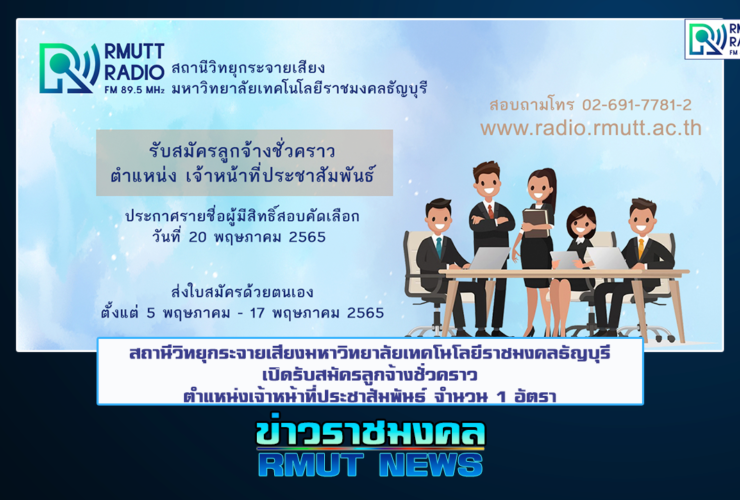 RMUTT RADIO FM 89.5 MHz สถานีวิทยุกระจายเสียง มหาวิทยาลัยเทคโนโลยีราชมงคลธัญบุรี

RM RA FM

สอบถามโทร 02-691-7781-2
www.radio.rmutt.ac.th

รับสมัครลูกจ้างชั่วคราว
ตำแหน่ง เจ้าหน้าที่ประชาสัมพันธ์

ประกาศรายชื่อผู้มีสิทธิ์สอบคัดเลือก
วันที่ 20 พฤษภาคม 2565

ส่งใบสมัครด้วยตนเอง
ตั้งแต่ 5 พฤษภาคม - 17 พฤษภาคม 2565

สถานีวิทยุกระจายเสียงมหาวิทยาลัยเทคโนโลยีราชมงคลธัญบุรี
เปิดรับสมัครลูกจ้างชั่วคราว
ตำแหน่งเจ้าหน้าที่ประชาสัมพันธ์ จำนวน 1 อัตรา

ข่าวราชมงคล
RMUT NEWS